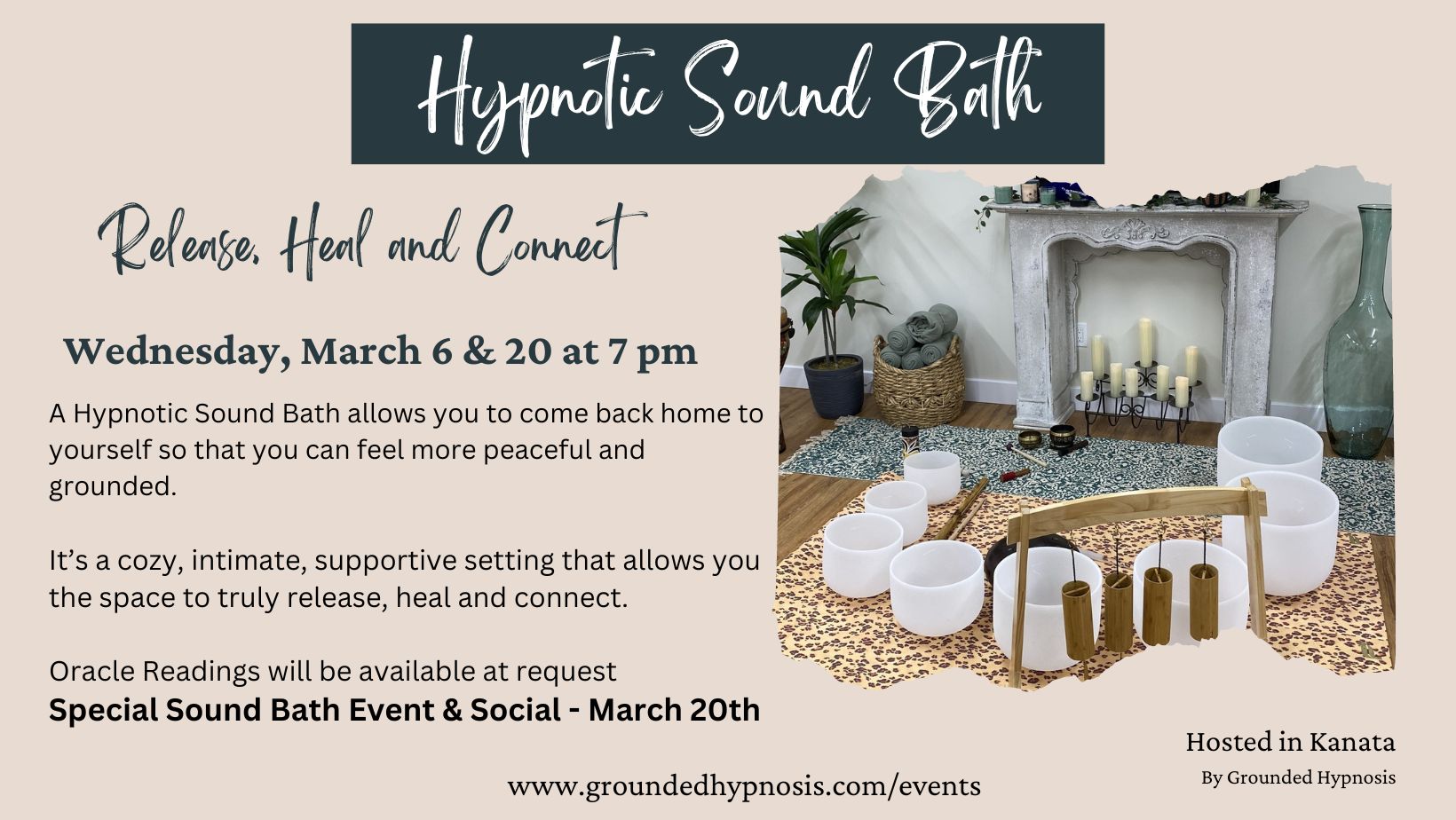 Hypnotic Sound Bath

Release, Heal and Connect

Wednesday, March 6 & 20 at 7 pm

A Hypnotic Sound Bath allows you to come back home to yourself so that you can feel more peaceful and grounded.

It's a cozy, intimate, supportive setting that allows you the space to truly release, heal and connect.

Oracle Readings will be available at request
Special Sound Bath Event & Social - March 20th

Hosted in Kanata
By Grounded Hypnosis

www.groundedhypnosis.com/events